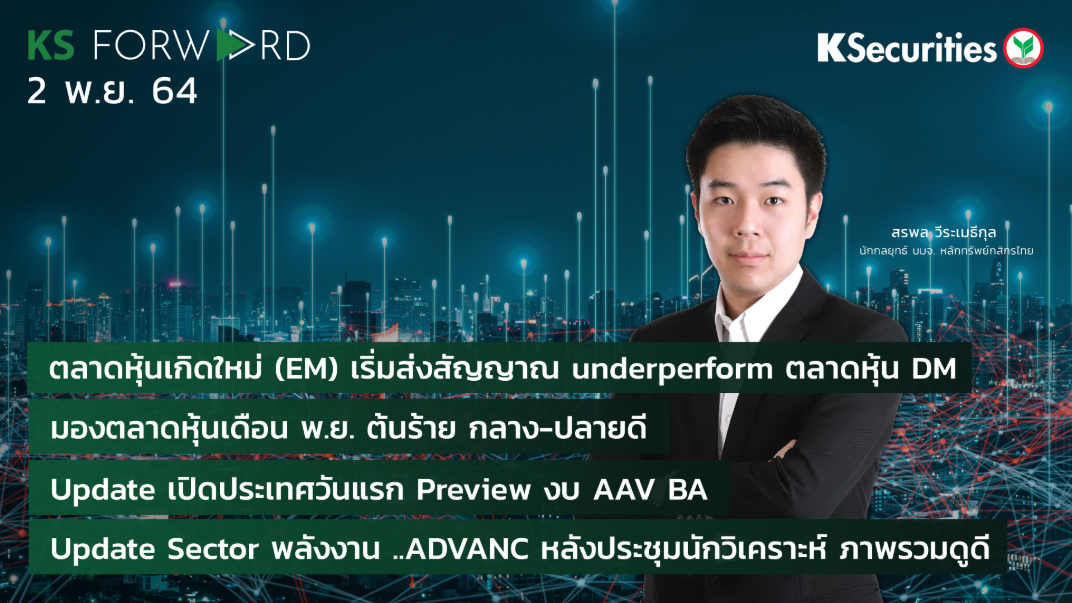 KS FORWARD
2 พ.ย. 64

KSecurities

สรพล วีระเมธีกุล
นักกลยุทธ์ บมจ. หลักทรัพย์กสิกรไทย

ตลาดหุ้นเกิดใหม่ (EM) เริ่มส่งสัญญาณ underperform ตลาดหุ้น DM

มองตลาดหุ้นเดือน พ.ย. ต้นร้าย กลาง-ปลายดี

Update เปิดประเทศวันแรก Preview งบ AAV BA

Update Sector พลังงาน ..ADVANC หลังประชุมนักวิเคราะห์ ภาพรวมดูดี